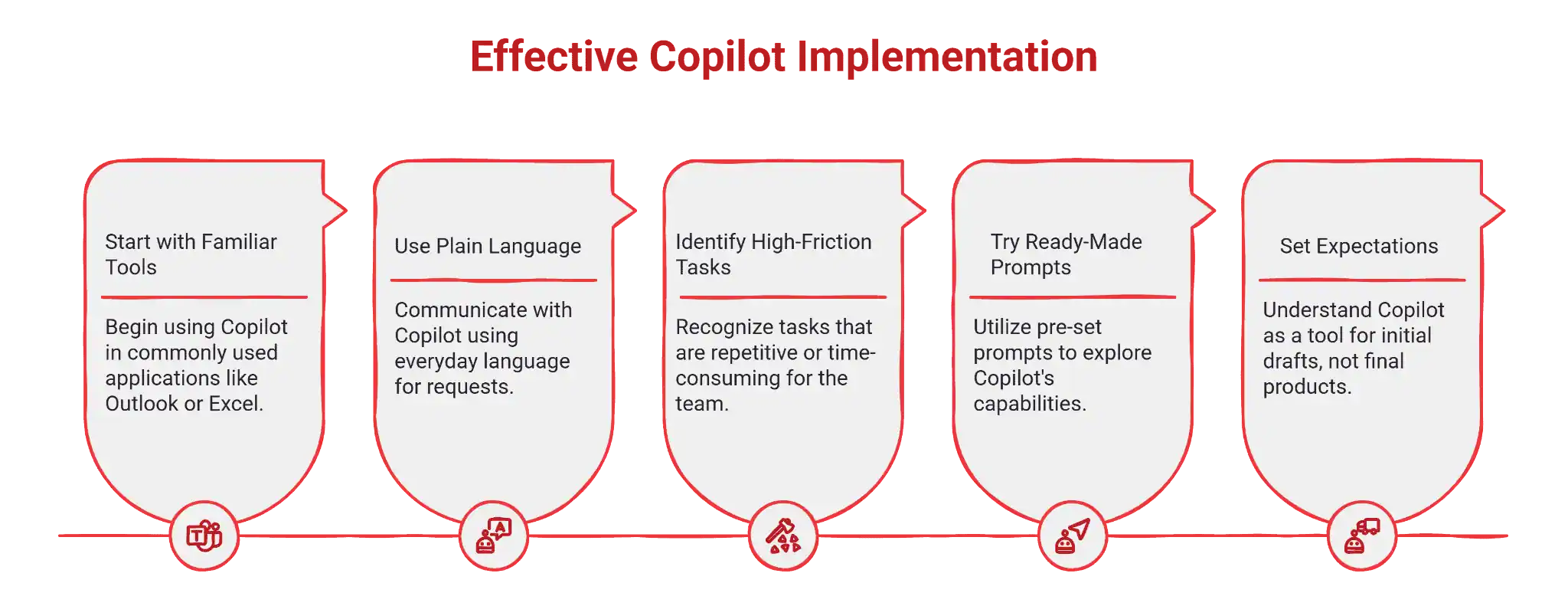 Effective Copilot Implementation

Start with Familiar Tools

Begin using Copilot in commonly used applications like Outlook or Excel.

Use Plain Language

Communicate with Copilot using everyday language for requests.

Identify High-Friction Tasks

Recognize tasks that are repetitive or time-consuming for the team.

Try Ready-Made Prompts

Utilize pre-set prompts to explore Copilot's capabilities.

Set Expectations

Understand Copilot as a tool for initial drafts, not final products.